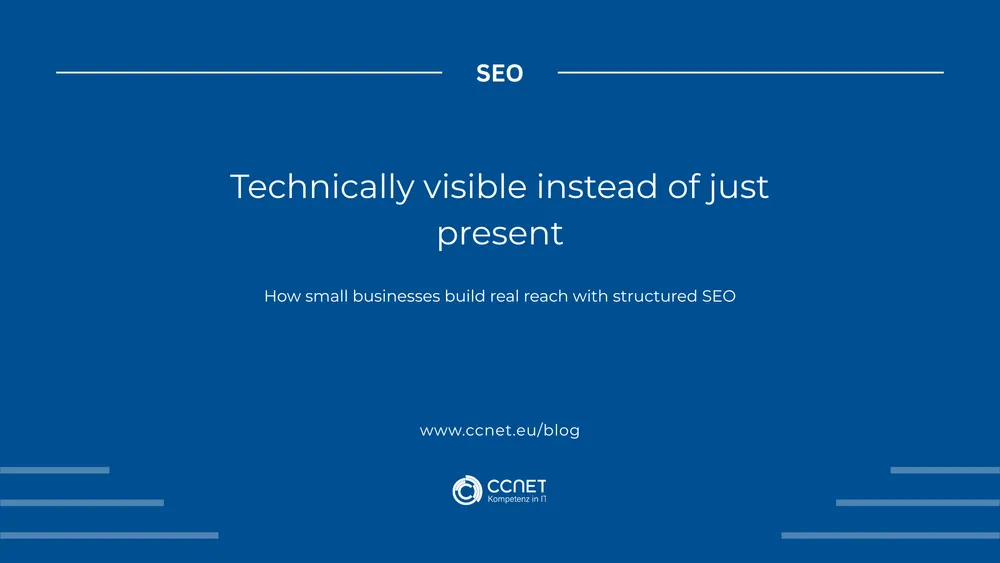 SEO

Technically visible instead of just present

How small businesses build real reach with structured SEO

www.ccnet.eu/blog

CCNET
Kompetenz in IT